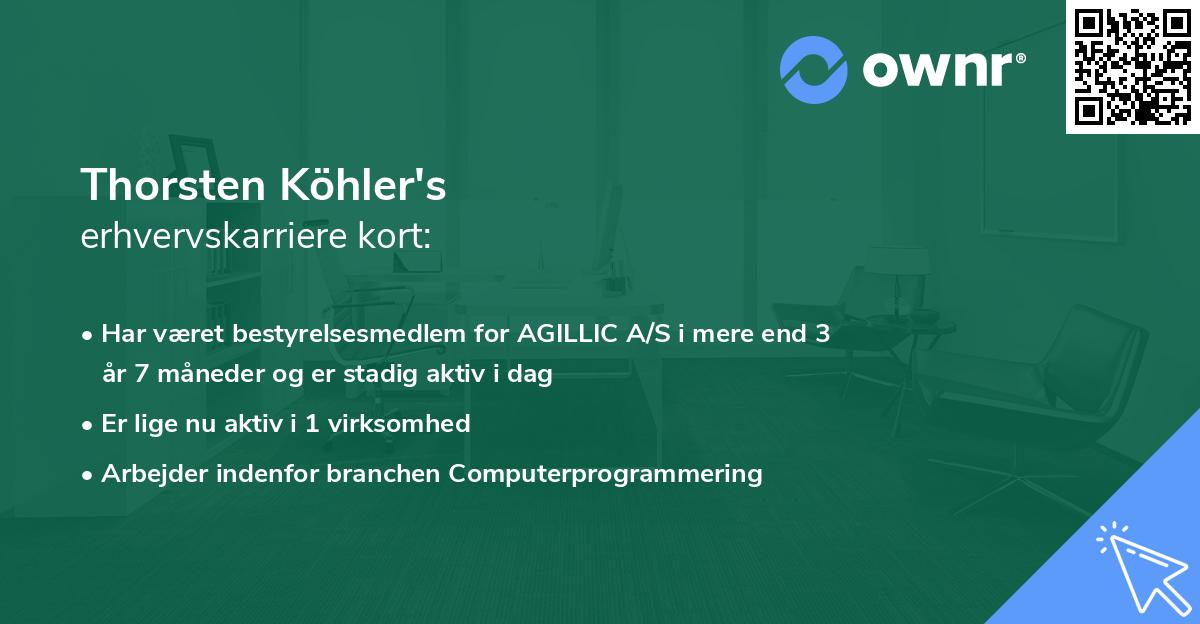 ownr®

Thorsten Köhler's
erhvervskarriere kort:

• Har været bestyrelsesmedlem for AGILLIC A/S i mere end 3 år 7 måneder og er stadig aktiv i dag
• Er lige nu aktiv i 1 virksomhed
• Arbejder indenfor branchen Computerprogrammering